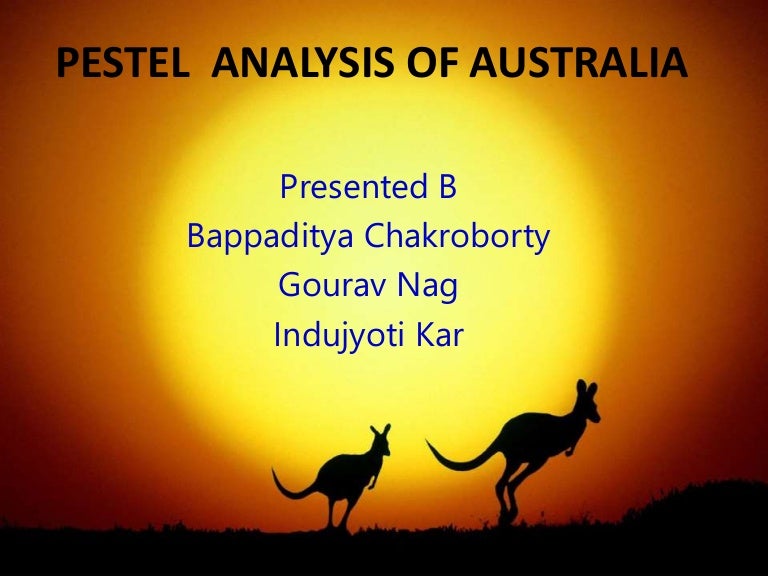 PESTEL  ANALYSIS OF AUSTRALIA

Presented B
Bappaditya Chakroborty
Gourav Nag
Indujyoti Kar